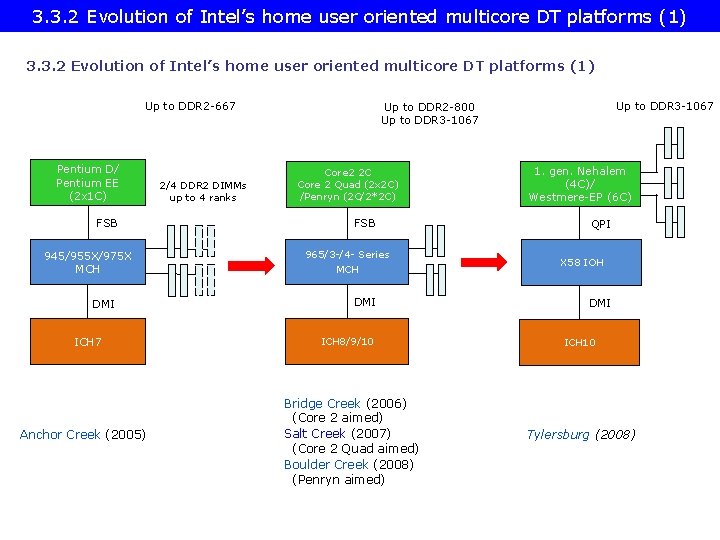 3.3.2 Evolution of Intel's home user oriented multicore DT platforms (1)

3.3.2 Evolution of Intel's home user oriented multicore DT platforms (1)

Up to DDR2-667

Pentium D/ Pentium EE (2x1C)

2/4 DDR2 DIMMs up to 4 ranks

FSB

945/955X/975X MCH

DMI

ICH7

Anchor Creek (2005)

Up to DDR2-800
Up to DDR3-1067

Core2 2C Core 2 Quad (2x2C) /Penryn (2C/2*2C)

FSB

965/3-/4- Series MCH

DMI

ICH8/9/10

Bridge Creek (2006)
(Core 2 aimed)
Salt Creek (2007)
(Core 2 Quad aimed)
Boulder Creek (2008)
(Penryn aimed)

Up to DDR3-1067

1. gen. Nehalem (4C)/ Westmere-EP (6C)

QPI

X58 IOH

DMI

ICH10

Tylersburg (2008)